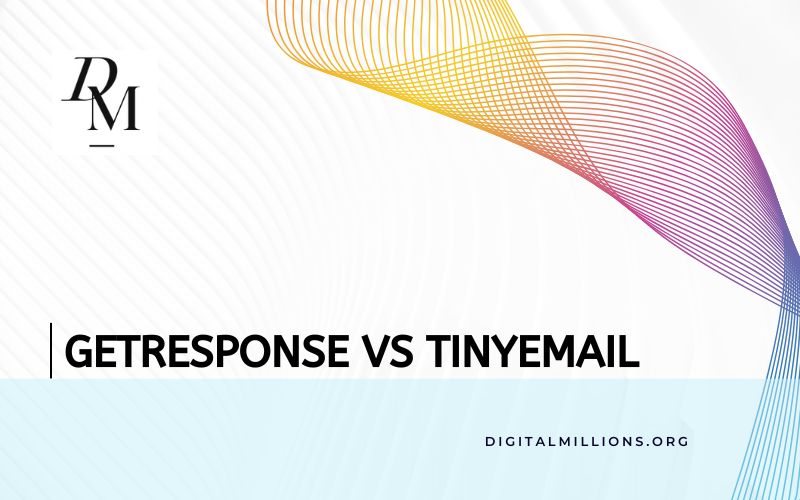 DM

GETRESPONSE VS TINYEMAIL

DIGITALMILLIONS.ORG